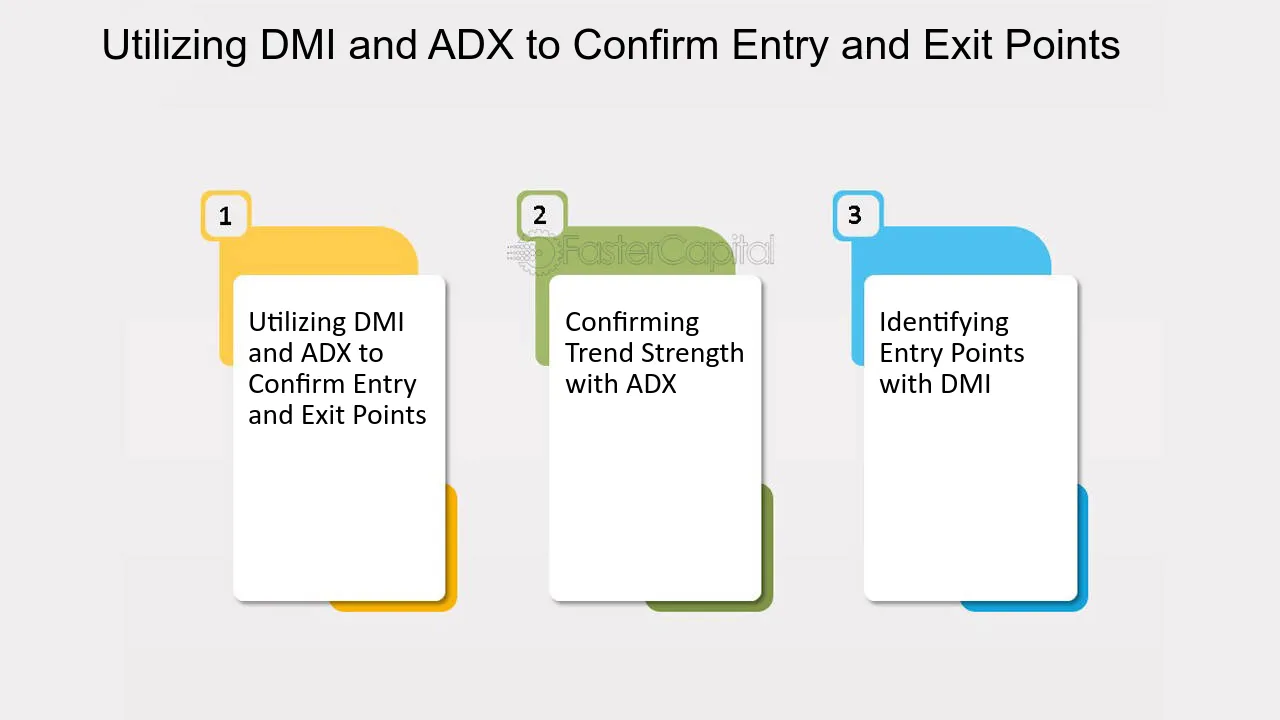 Utilizing DMI and ADX to Confirm Entry and Exit Points

1

Utilizing DMI and ADX to Confirm Entry and Exit Points

2

Confirming Trend Strength with ADX

3

Identifying Entry Points with DMI

FasterCapital